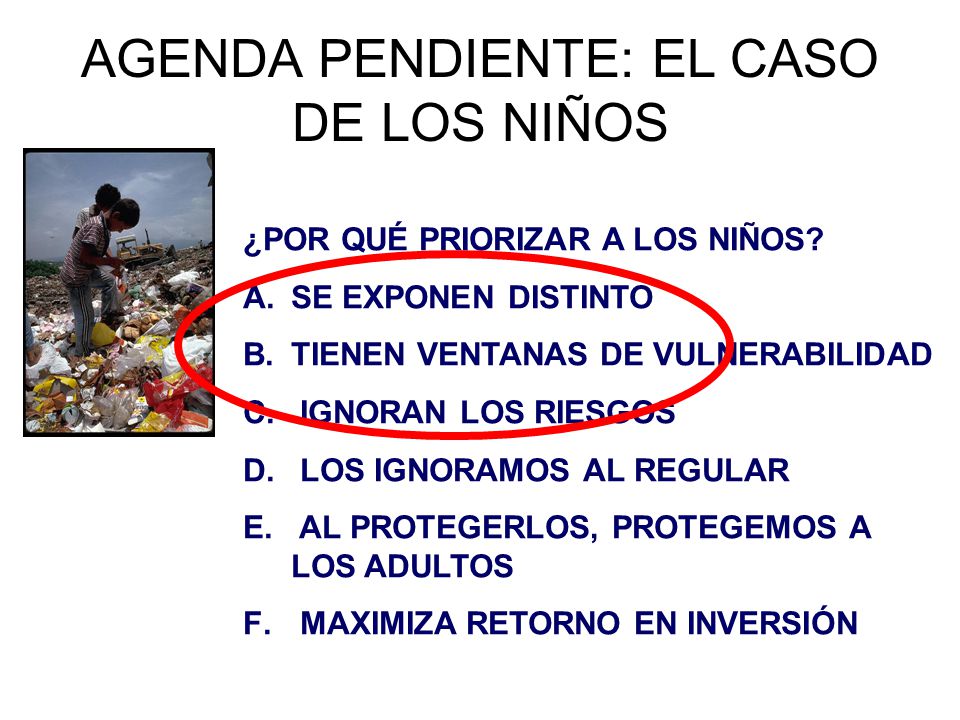 AGENDA PENDIENTE: EL CASO DE LOS NIÑOS

¿POR QUÉ PRIORIZAR A LOS NIÑOS?

A. SE EXPONEN DISTINTO

B. TIENEN VENTANAS DE VULNERABILIDAD

C. IGNORAN LOS RIESGOS

D. LOS IGNORAMOS AL REGULAR

E. AL PROTEGERLOS, PROTEGEMOS A LOS ADULTOS

F. MAXIMIZA RETORNO EN INVERSIÓN